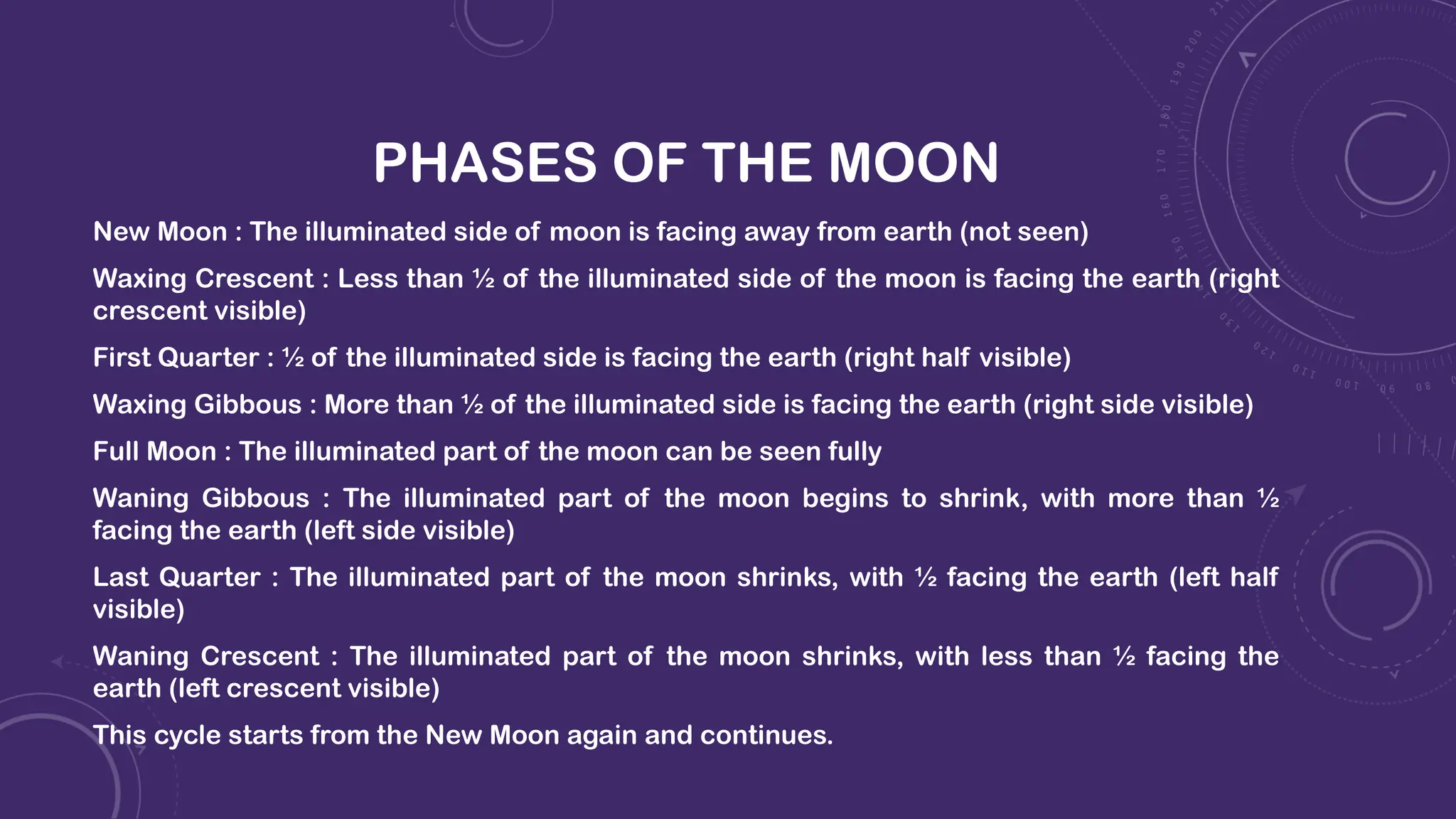 PHASES OF THE MOON

New Moon : The illuminated side of moon is facing away from earth (not seen)

Waxing Crescent : Less than ½ of the illuminated side of the moon is facing the earth (right crescent visible)

First Quarter : ½ of the illuminated side is facing the earth (right half visible)

Waxing Gibbous : More than ½ of the illuminated side is facing the earth (right side visible)

Full Moon : The illuminated part of the moon can be seen fully

Waning Gibbous : The illuminated part of the moon begins to shrink, with more than ½ facing the earth (left side visible)

Last Quarter : The illuminated part of the moon shrinks, with ½ facing the earth (left half visible)

Waning Crescent : The illuminated part of the moon shrinks, with less than ½ facing the earth (left crescent visible)

This cycle starts from the New Moon again and continues.